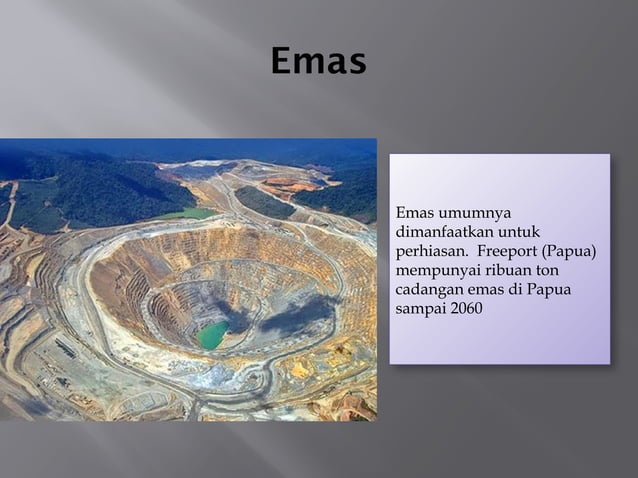 Emas

Emas umumnya dimanfaatkan untuk perhiasan. Freeport (Papua) mempunyai ribuan ton cadangan emas di Papua sampai 2060